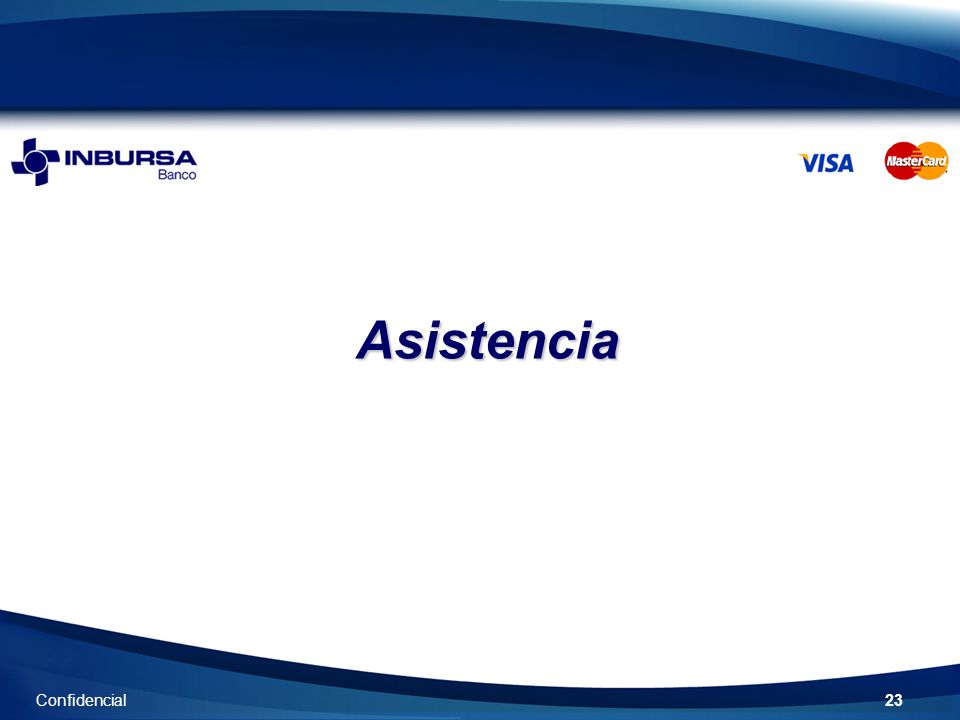 INBURSA
Banco

VISA MasterCard

Asistencia

Confidencial 23